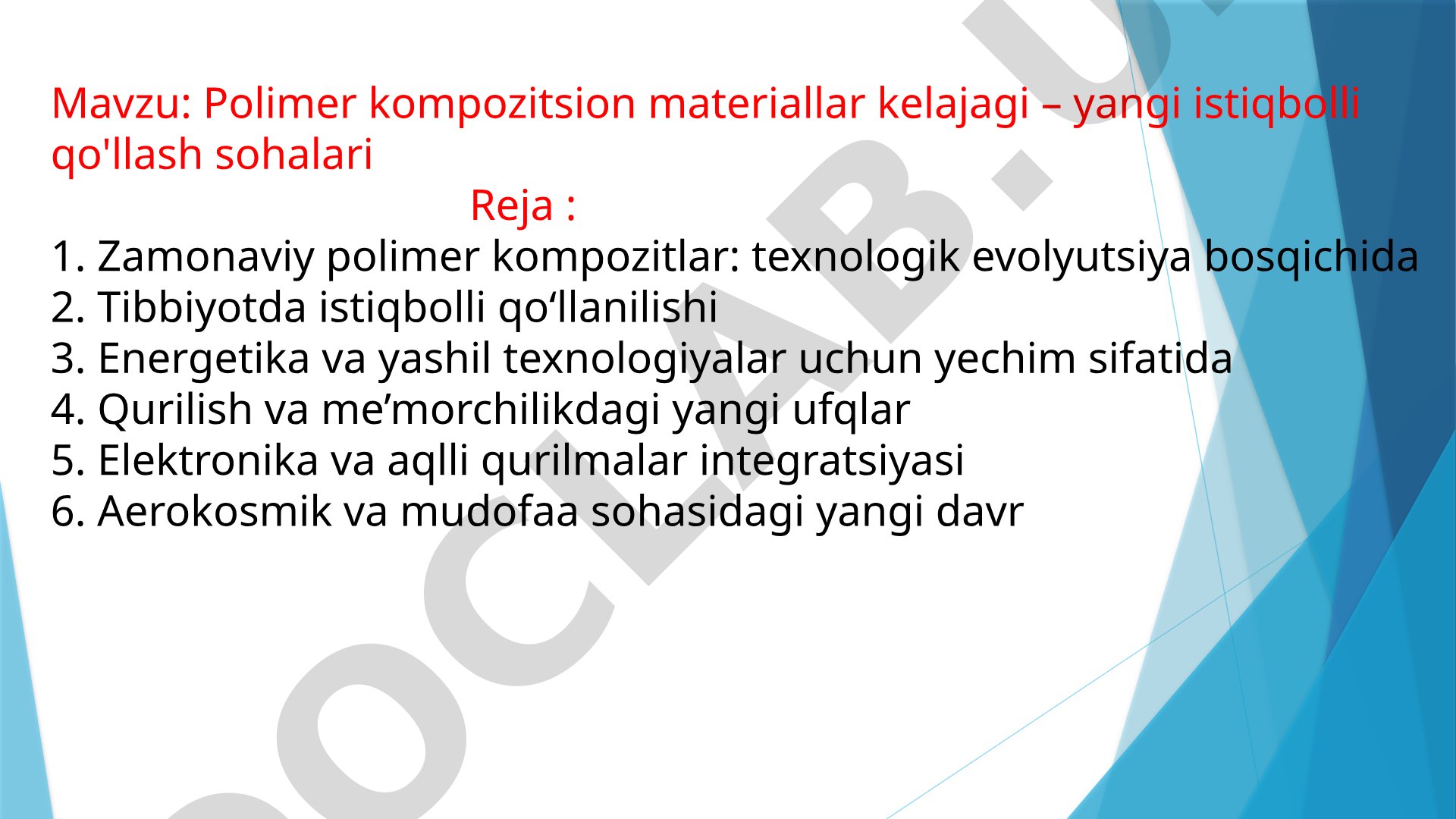 Mavzu: Polimer kompozitsion materiallar kelajagi – yangi istiqbolli qo'llash sohalari

Reja :

1. Zamonaviy polimer kompozitlar: texnologik evolyutsiya bosqichida
2. Tibbiyotda istiqbolli qo‘llanilishi
3. Energetika va yashil texnologiyalar uchun yechim sifatida
4. Qurilish va me’morchilikdagi yangi ufqlar
5. Elektronika va aqlli qurilmalar integratsiyasi
6. Aerokosmik va mudofaa sohasidagi yangi davr

DOCLAB.U